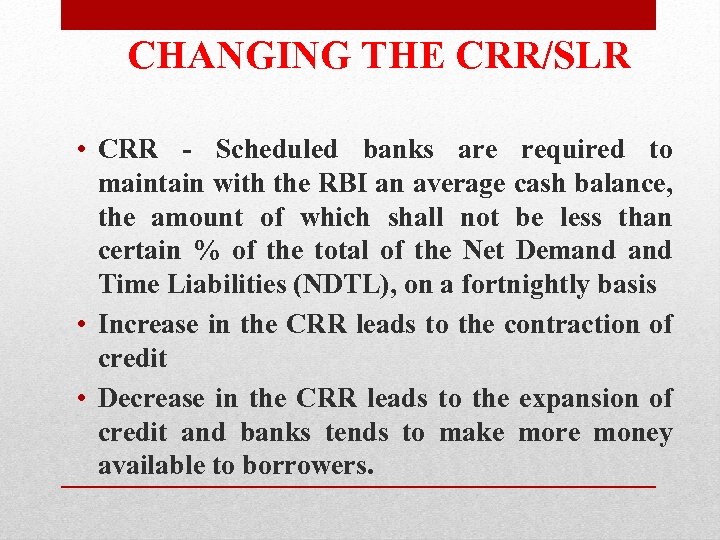 CHANGING THE CRR/SLR

• CRR - Scheduled banks are required to maintain with the RBI an average cash balance, the amount of which shall not be less than certain % of the total of the Net Demand and Time Liabilities (NDTL), on a fortnightly basis

• Increase in the CRR leads to the contraction of credit

• Decrease in the CRR leads to the expansion of credit and banks tends to make more money available to borrowers.